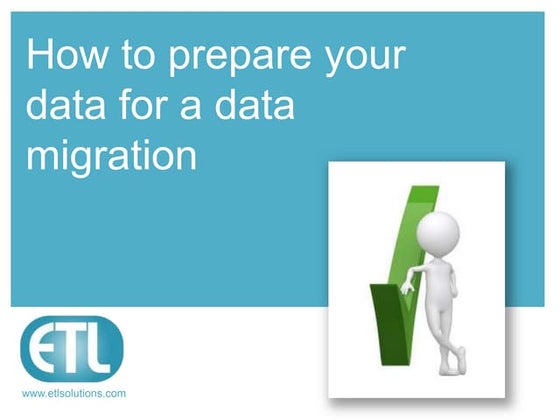 How to prepare your data for a data migration

ETL

www.etlsolutions.com